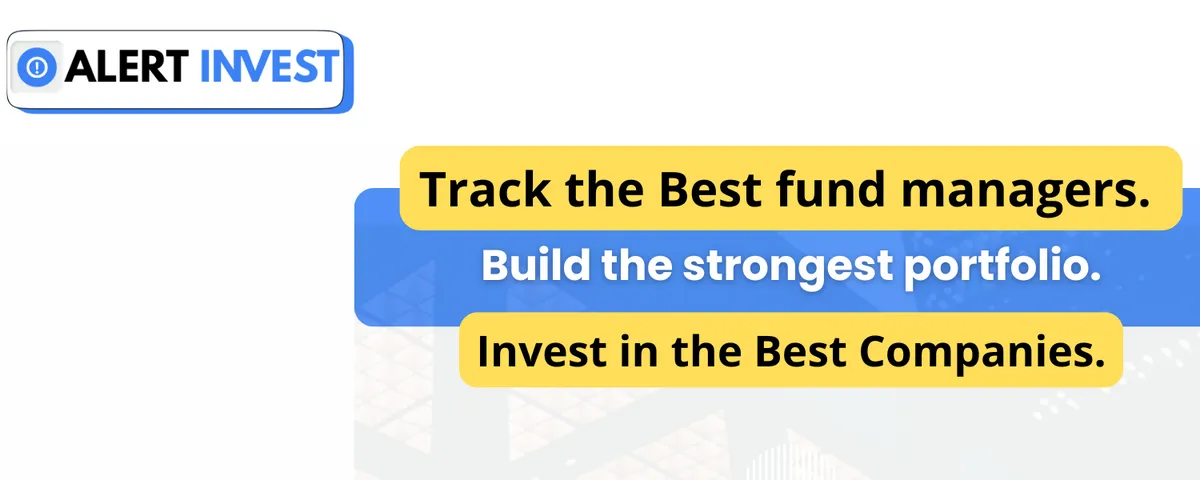 ALERT INVEST

Track the Best fund managers.

Build the strongest portfolio.

Invest in the Best Companies.